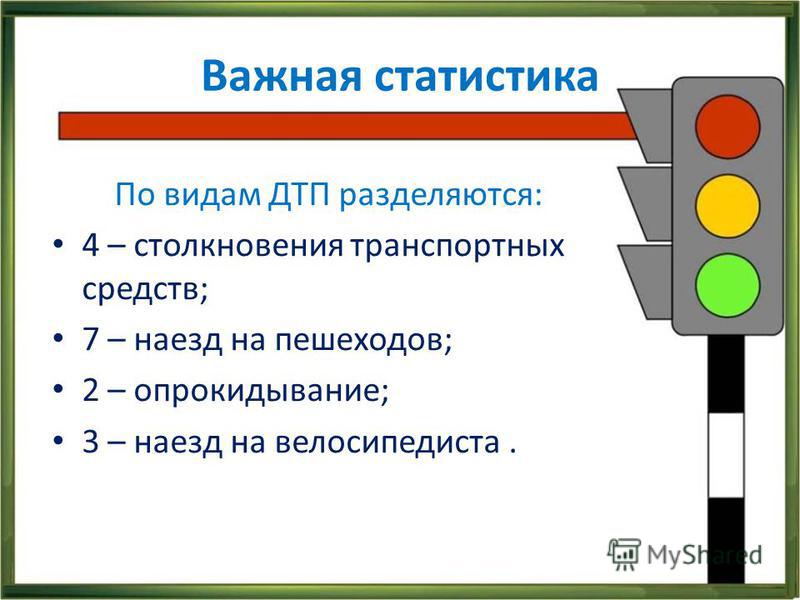 Важная статистика

По видам ДТП разделяются:

• 4 – столкновения транспортных средств;
• 7 – наезд на пешеходов;
• 2 – опрокидывание;
• 3 – наезд на велосипедиста .

MyShared